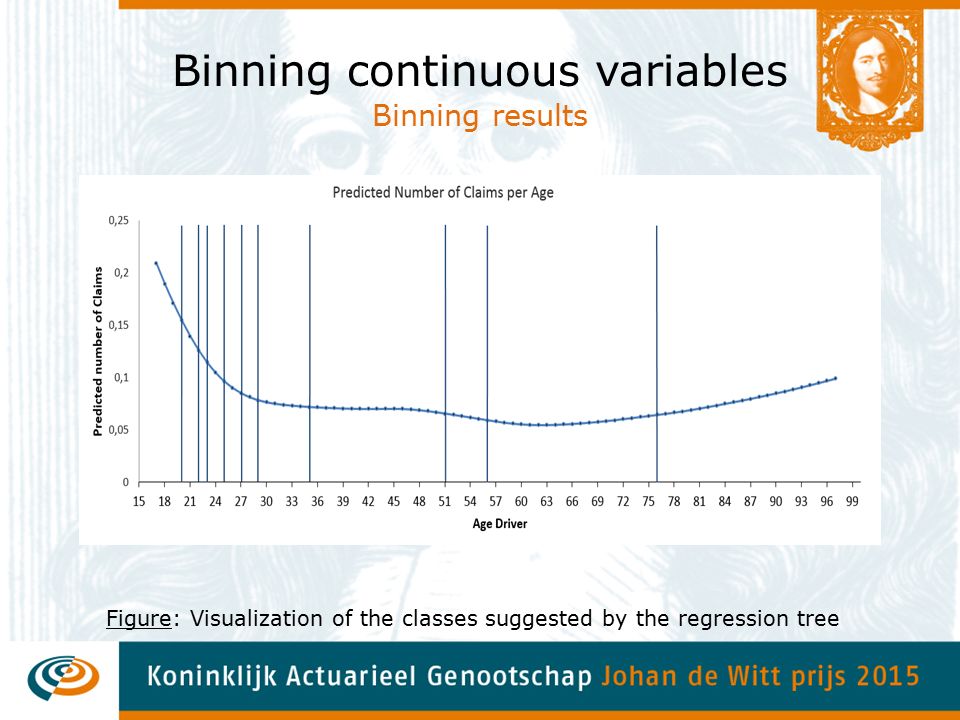 Binning continuous variables
Binning results

Predicted Number of Claims per Age

Predicted number of Claims

0,25
0,2
0,15
0,1
0,05
0

15 18 21 24 27 30 33 36 39 42 45 48 51 54 57 60 63 66 69 72 75 78 81 84 87 90 93 96 99

Age Driver

Figure: Visualization of the classes suggested by the regression tree

Koninklijk Actuarieel Genootschap Johan de Witt prijs 2015